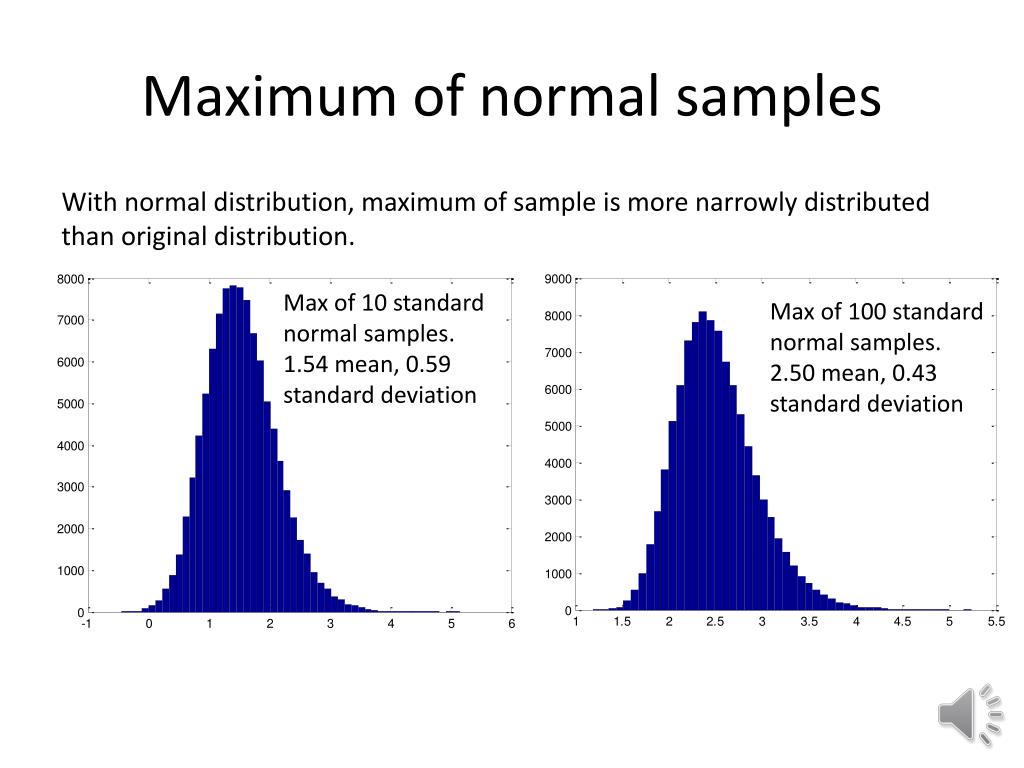 Maximum of normal samples

With normal distribution, maximum of sample is more narrowly distributed than original distribution.

8000
7000
6000
5000
4000
3000
2000
1000
0
-1 0 1 2 3 4 5 6

Max of 10 standard normal samples. 1.54 mean, 0.59 standard deviation

9000
8000
7000
6000
5000
4000
3000
2000
1000
0
1 1.5 2 2.5 3 3.5 4 4.5 5 5.5

Max of 100 standard normal samples. 2.50 mean, 0.43 standard deviation